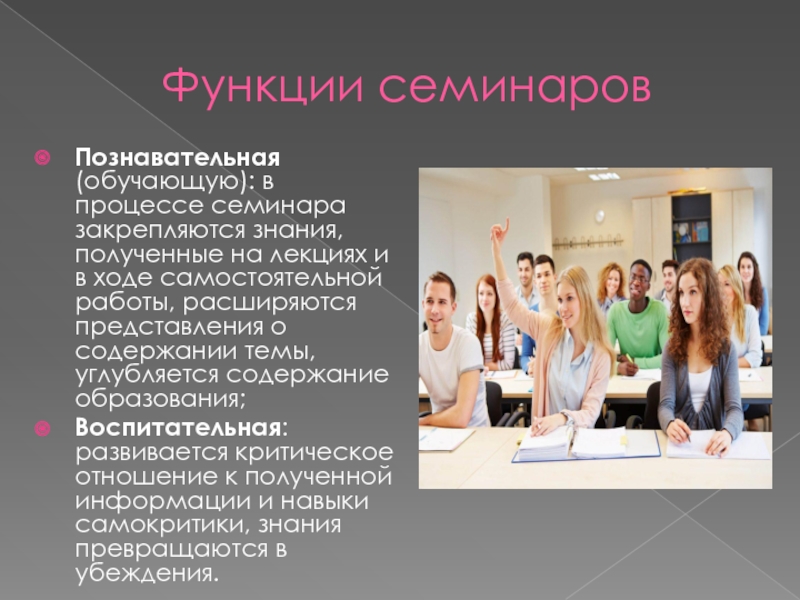 Функции семинаров

Познавательная (обучающую): в процессе семинара закрепляются знания, полученные на лекциях и в ходе самостоятельной работы, расширяются представления о содержании темы, углубляется содержание образования;

Воспитательная: развивается критическое отношение к полученной информации и навыки самокритики, знания превращаются в убеждения.